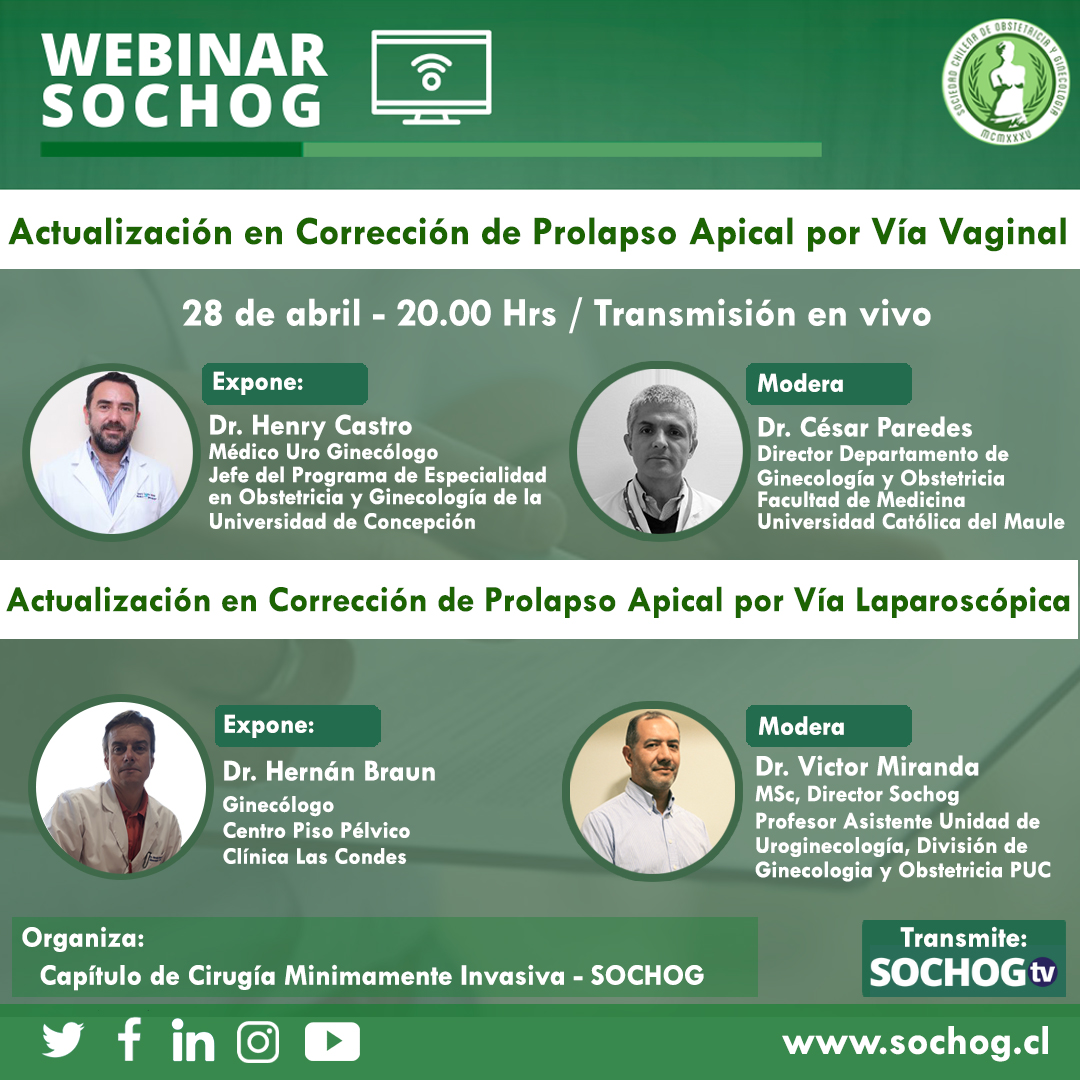 WEBINAR SOCHOG

SOCIEDAD CHILENA DE OBSTETRICIA Y GINECOLOGIA
MCMXXXV

Actualización en Corrección de Prolapso Apical por Vía Vaginal

28 de abril - 20.00 Hrs / Transmisión en vivo

Expone:
Dr. Henry Castro
Médico Uro Ginecólogo
Jefe del Programa de Especialidad en Obstetricia y Ginecología de la Universidad de Concepción

Modera
Dr. César Paredes
Director Departamento de Ginecología y Obstetricia
Facultad de Medicina
Universidad Católica del Maule

Actualización en Corrección de Prolapso Apical por Vía Laparoscópica

Expone:
Dr. Hernán Braun
Ginecólogo
Centro Piso Pélvico
Clínica Las Condes

Modera
Dr. Victor Miranda
MSc, Director Sochog
Profesor Asistente Unidad de Uroginecología, División de Ginecologia y Obstetricia PUC

Organiza:
Capítulo de Cirugía Minimamente Invasiva - SOCHOG

Transmite:
SOCHOG tv

www.sochog.cl